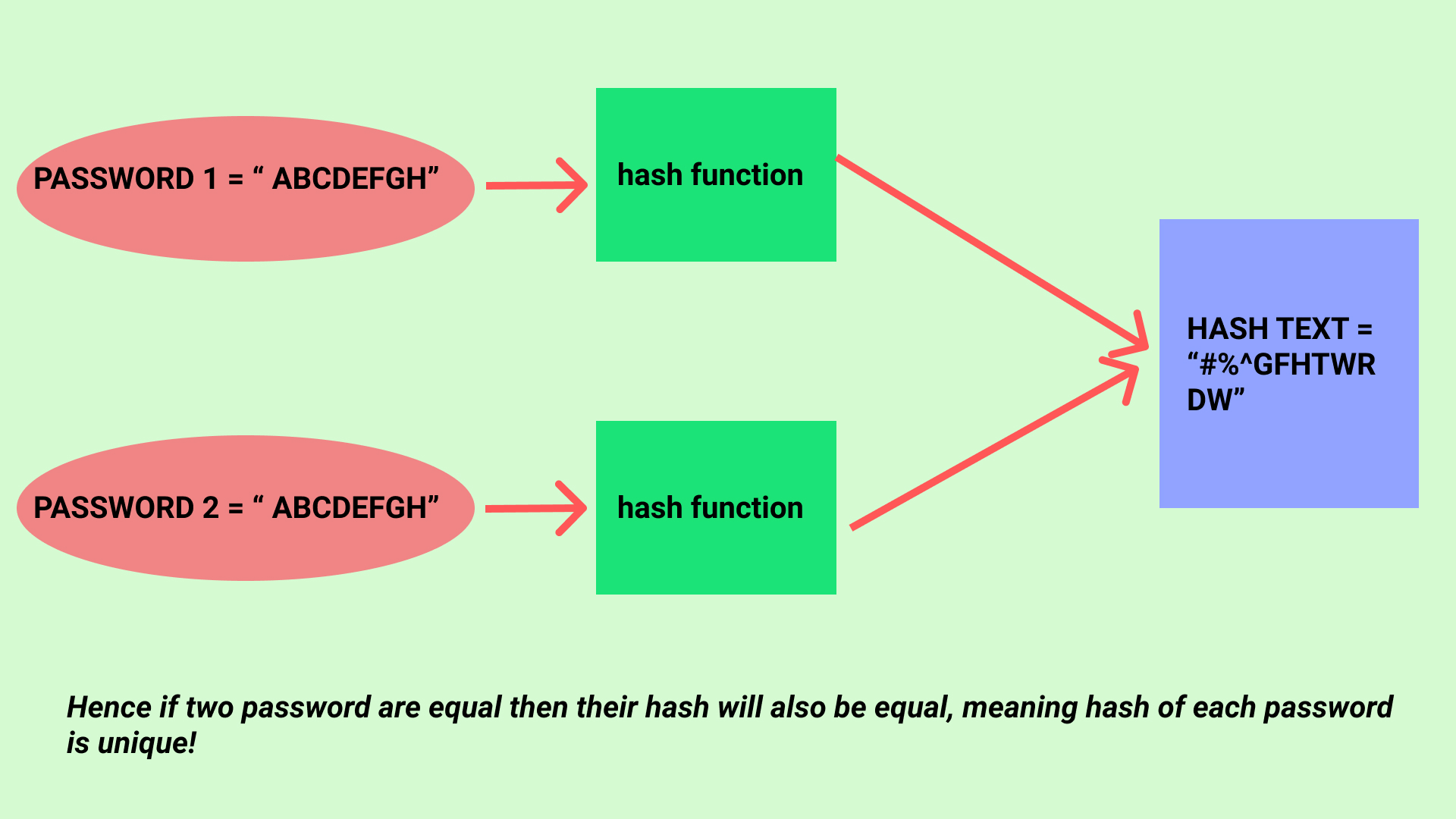 PASSWORD 1 = “ ABCDEFGH”

hash function

PASSWORD 2 = “ ABCDEFGH”

hash function

HASH TEXT = “#%^GFHTWR DW”

Hence if two password are equal then their hash will also be equal, meaning hash of each password is unique!